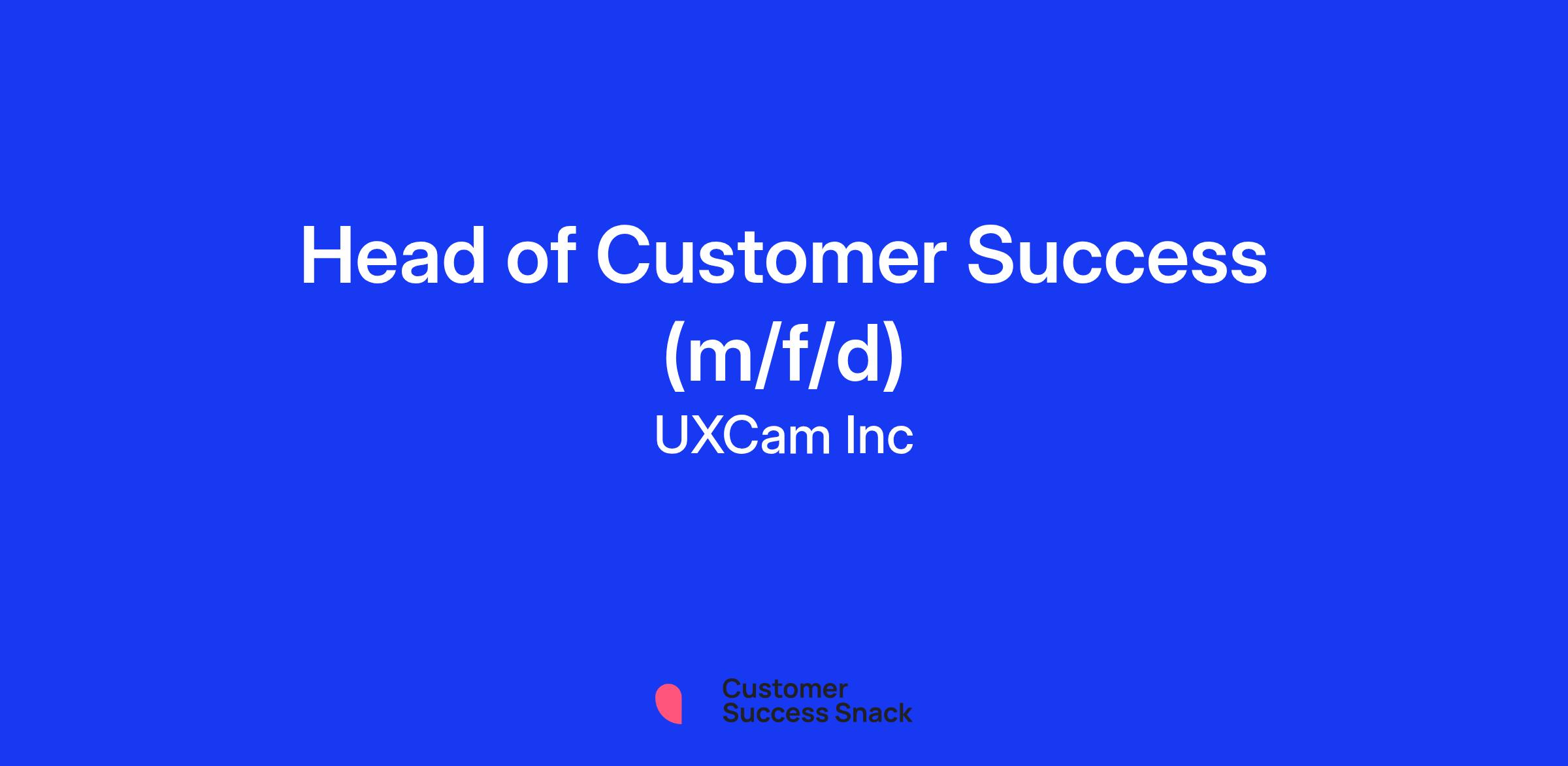 Head of Customer Success (m/f/d)

UXCam Inc

Customer Success Snack